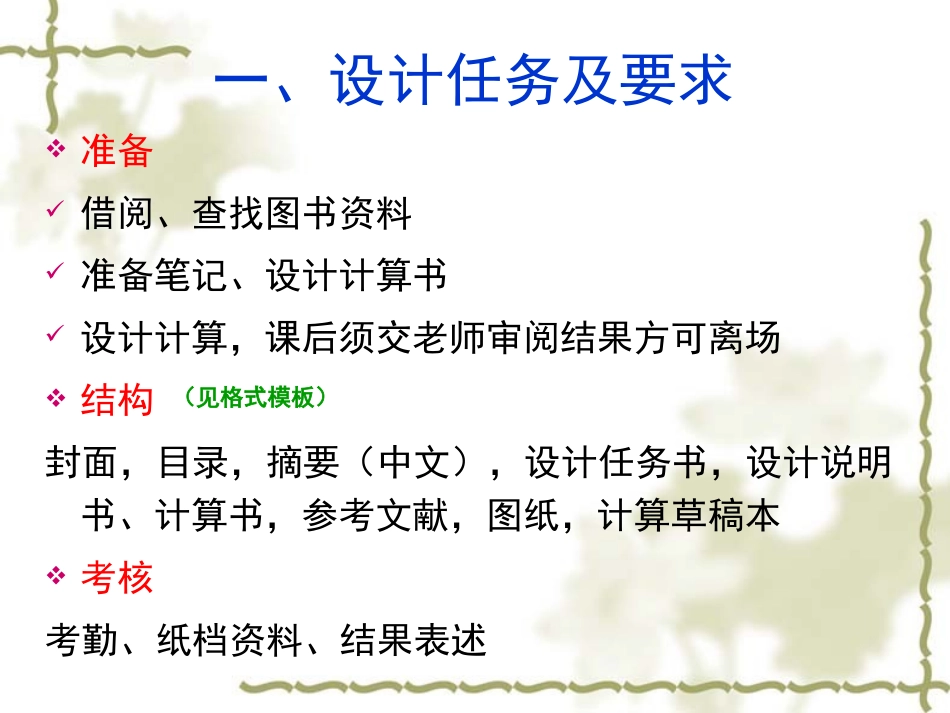 一、设计任务及要求

❖ 准备

✓ 借阅、查找图书资料

✓ 准备笔记、设计计算书

✓ 设计计算，课后须交老师审阅结果方可离场

❖ 结构 （见格式模板）

封面，目录，摘要（中文），设计任务书，设计说明书、计算书，参考文献，图纸，计算草稿本

❖ 考核

考勤、纸档资料、结果表述